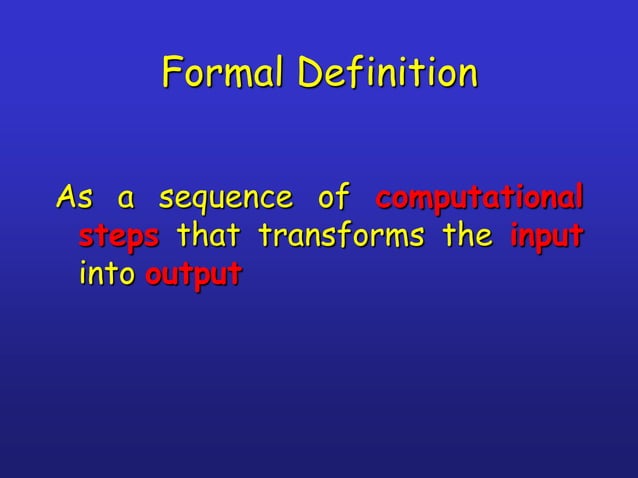 Formal Definition

As a sequence of computational steps that transforms the input into output